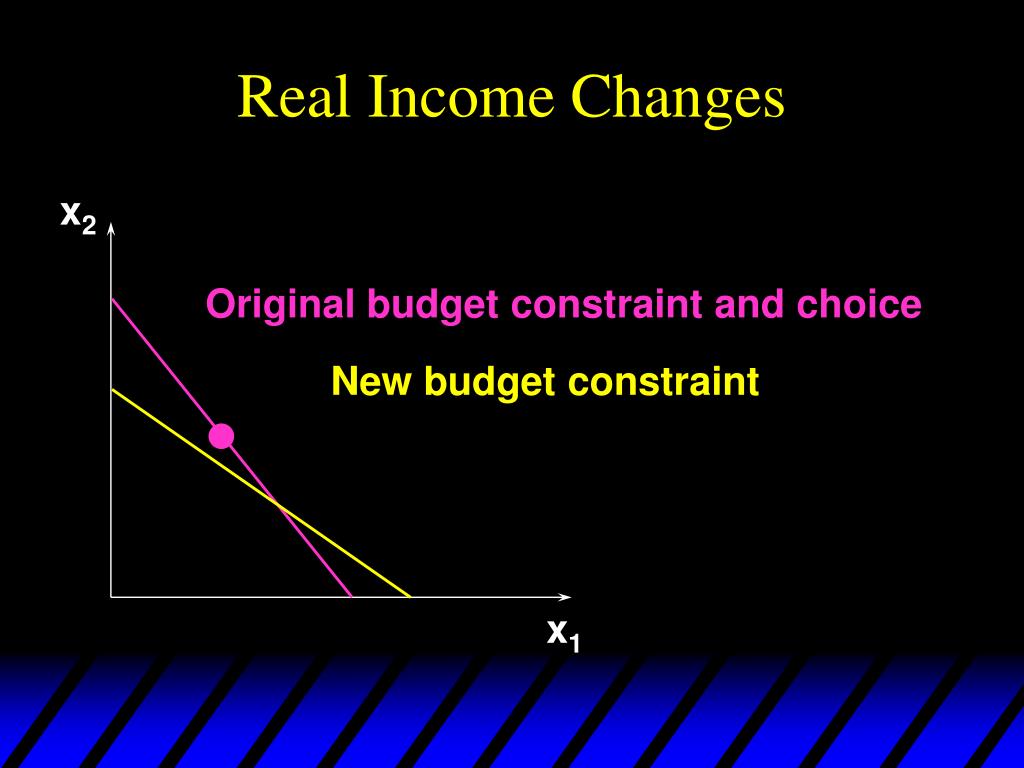 Real Income Changes

$x_2$

Original budget constraint and choice

New budget constraint

$x_1$